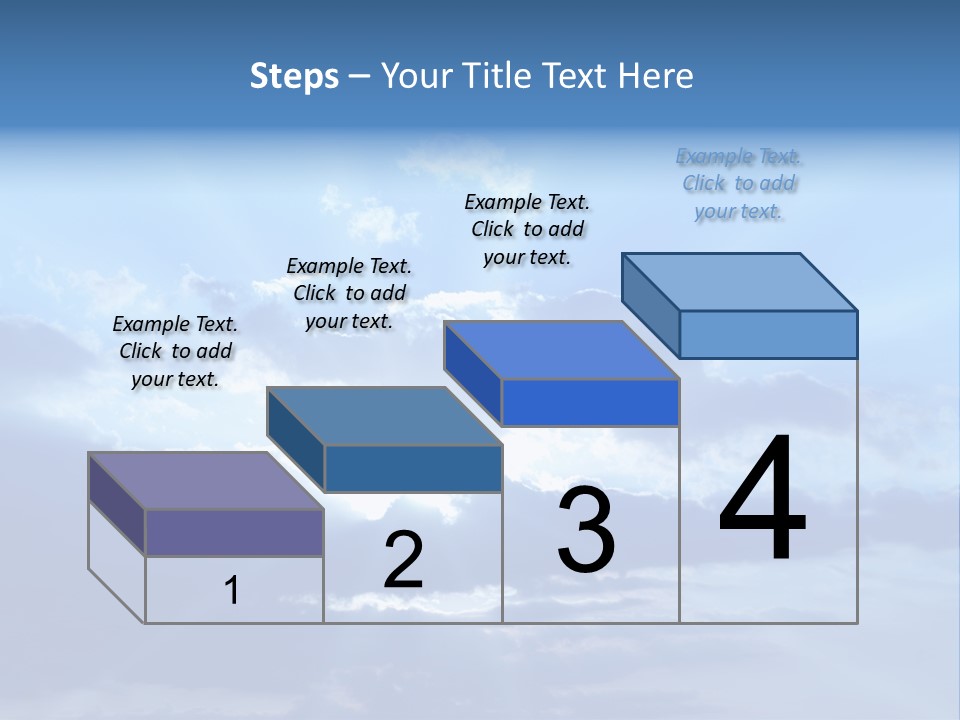 Steps – Your Title Text Here

Example Text. Click to add your text.

Example Text. Click to add your text.

Example Text. Click to add your text.

Example Text. Click to add your text.

1

2

3

4